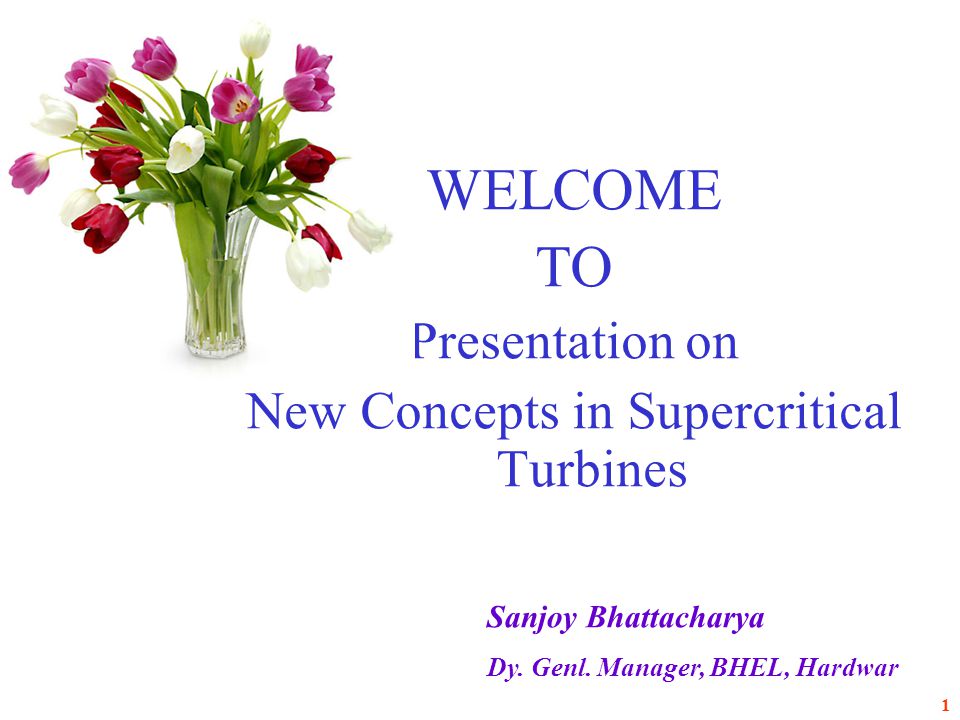 WELCOME
TO
Presentation on
New Concepts in Supercritical Turbines

Sanjoy Bhattacharya
Dy. Genl. Manager, BHEL, Hardwar

1